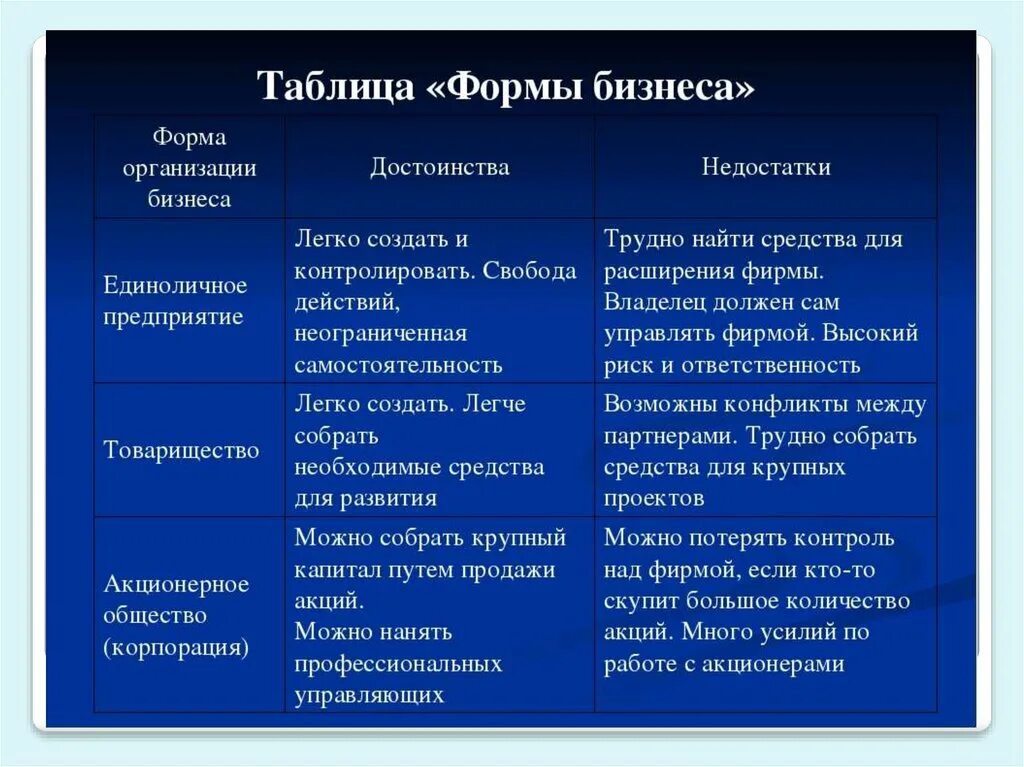 Таблица «Формы бизнеса»

| Форма организации бизнеса | Достоинства | Недостатки |
|---|---|---|
| Единоличное предприятие | Легко создать и контролировать. Свобода действий, неограниченная самостоятельность | Трудно найти средства для расширения фирмы. Владелец должен сам управлять фирмой. Высокий риск и ответственность |
| Товарищество | Легко создать. Легче собрать необходимые средства для развития | Возможны конфликты между партнерами. Трудно собрать средства для крупных проектов |
| Акционерное общество (корпорация) | Можно собрать крупный капитал путем продажи акций. Можно нанять профессиональных управляющих | Можно потерять контроль над фирмой, если кто-то скупит большое количество акций. Много усилий по работе с акционерами |